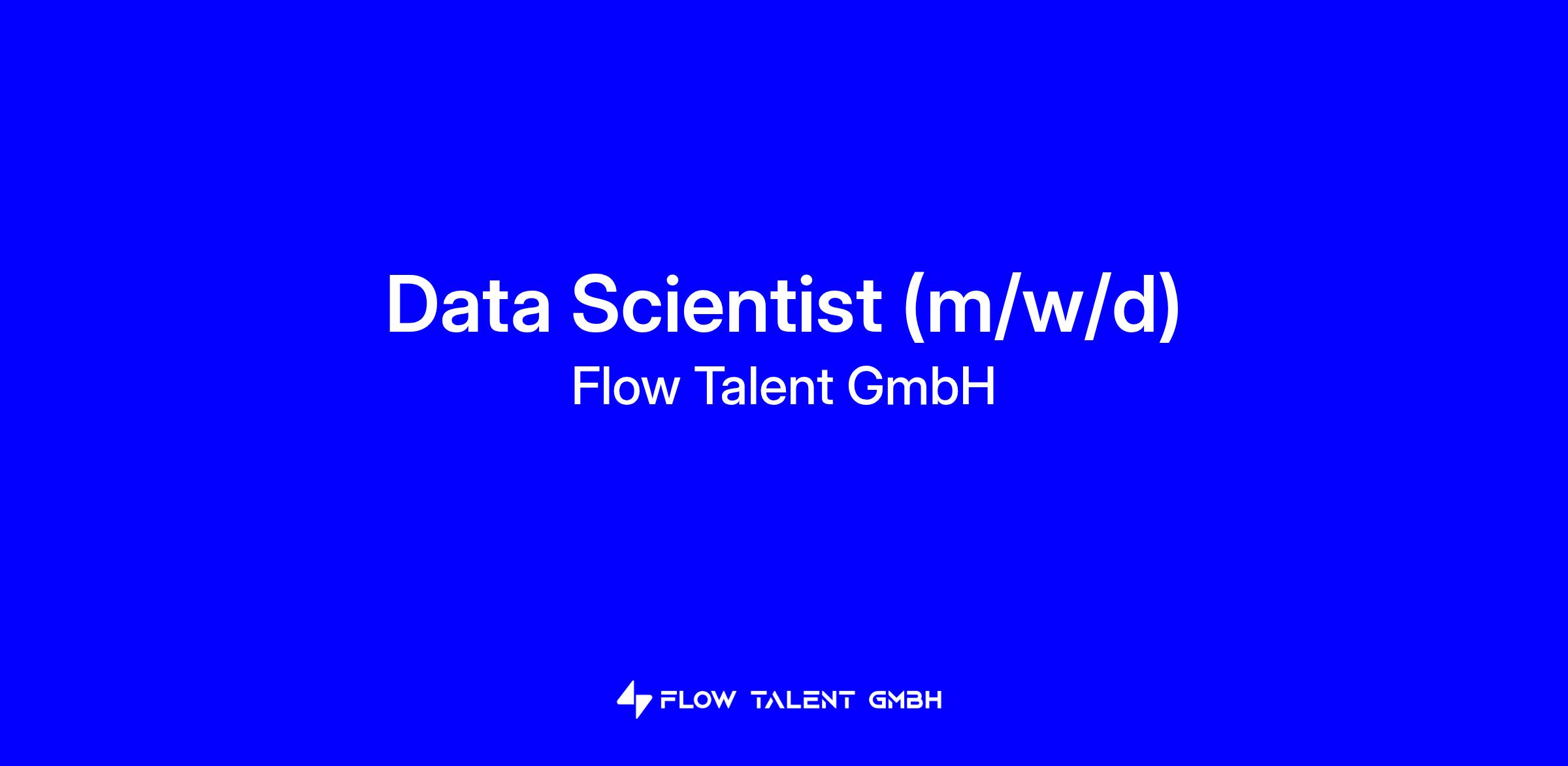 Data Scientist (m/w/d)
Flow Talent GmbH

FLOW TALENT GMBH